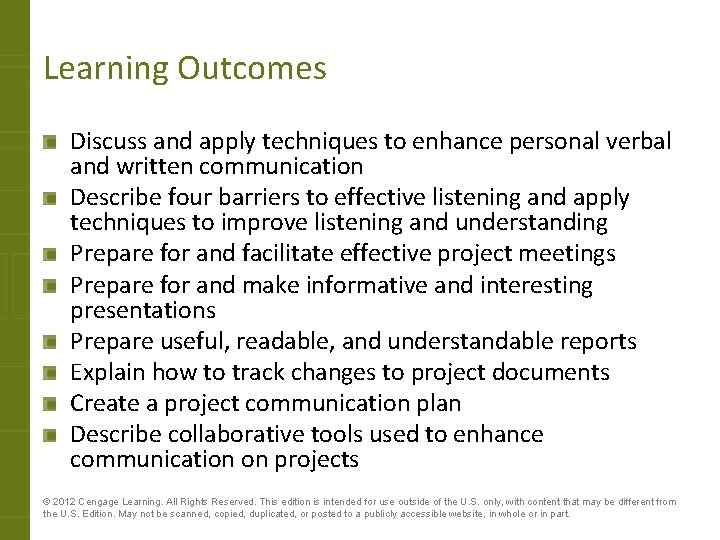 Learning Outcomes

- Discuss and apply techniques to enhance personal verbal and written communication
- Describe four barriers to effective listening and apply techniques to improve listening and understanding
- Prepare for and facilitate effective project meetings
- Prepare for and make informative and interesting presentations
- Prepare useful, readable, and understandable reports
- Explain how to track changes to project documents
- Create a project communication plan
- Describe collaborative tools used to enhance communication on projects

© 2012 Cengage Learning. All Rights Reserved. This edition is intended for use outside of the U.S. only, with content that may be different from the U.S. Edition. May not be scanned, copied, duplicated, or posted to a publicly accessible website, in whole or in part.